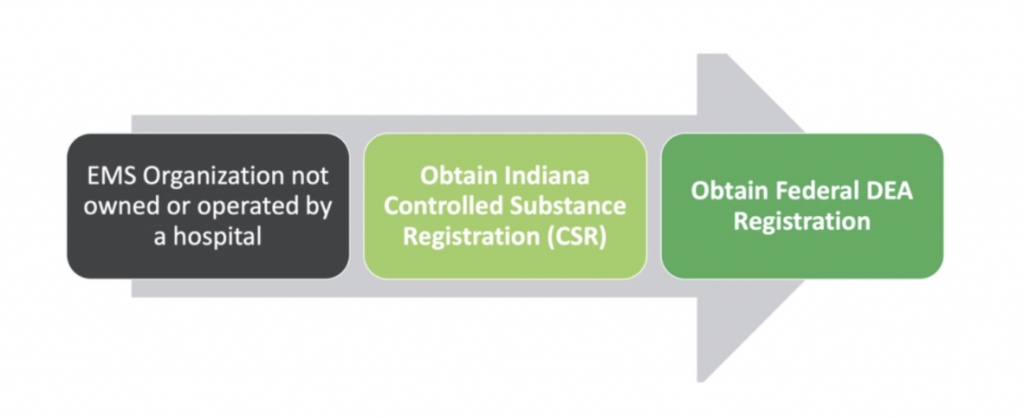 EMS Organization not owned or operated by a hospital

Obtain Indiana Controlled Substance Registration (CSR)

Obtain Federal DEA Registration